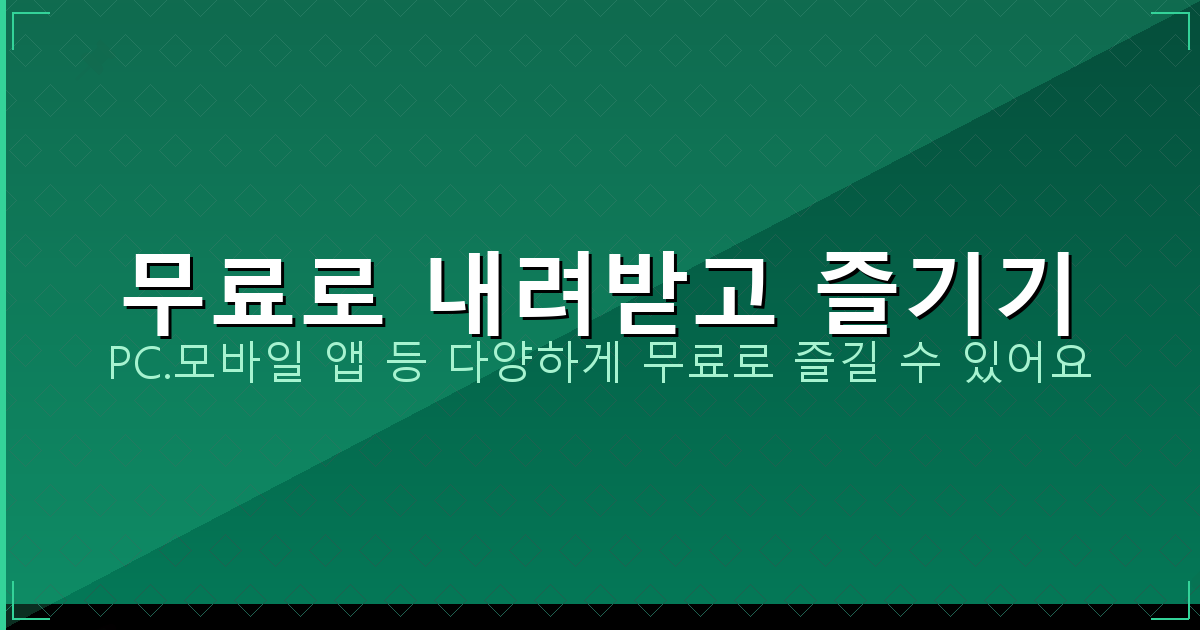 무료로 내려받고 즐기기

PC.모바일 앱 등 다양하게 무료로 즐길 수 있어요